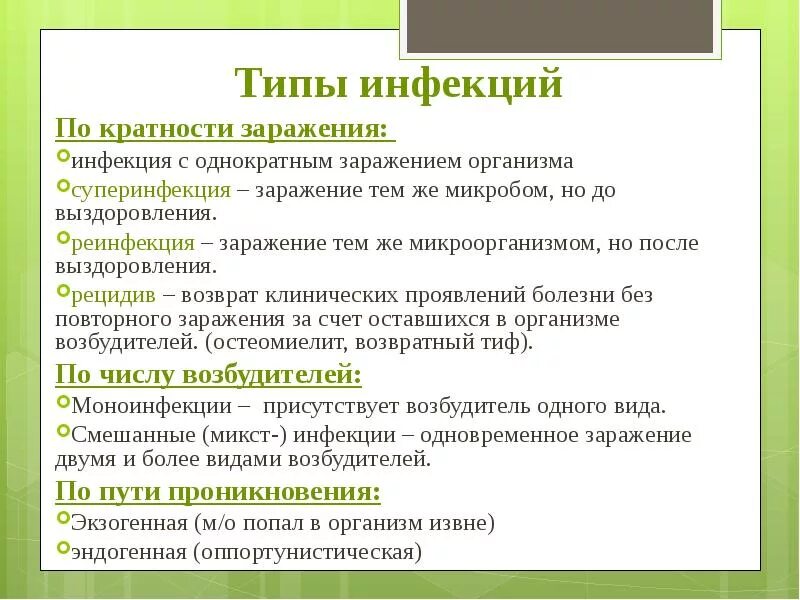 Типы инфекций

По кратности заражения:

инфекция с однократным заражением организма

суперинфекция – заражение тем же микробом, но до выздоровления.

реинфекция – заражение тем же микроорганизмом, но после выздоровления.

рецидив – возврат клинических проявлений болезни без повторного заражения за счет оставшихся в организме возбудителей. (остеомиелит, возвратный тиф).

По числу возбудителей:

Моноинфекции – присутствует возбудитель одного вида.

Смешанные (микст-) инфекции – одновременное заражение двумя и более видами возбудителей.

По пути проникновения:

Экзогенная (м/о попал в организм извне)

эндогенная (оппортунистическая)